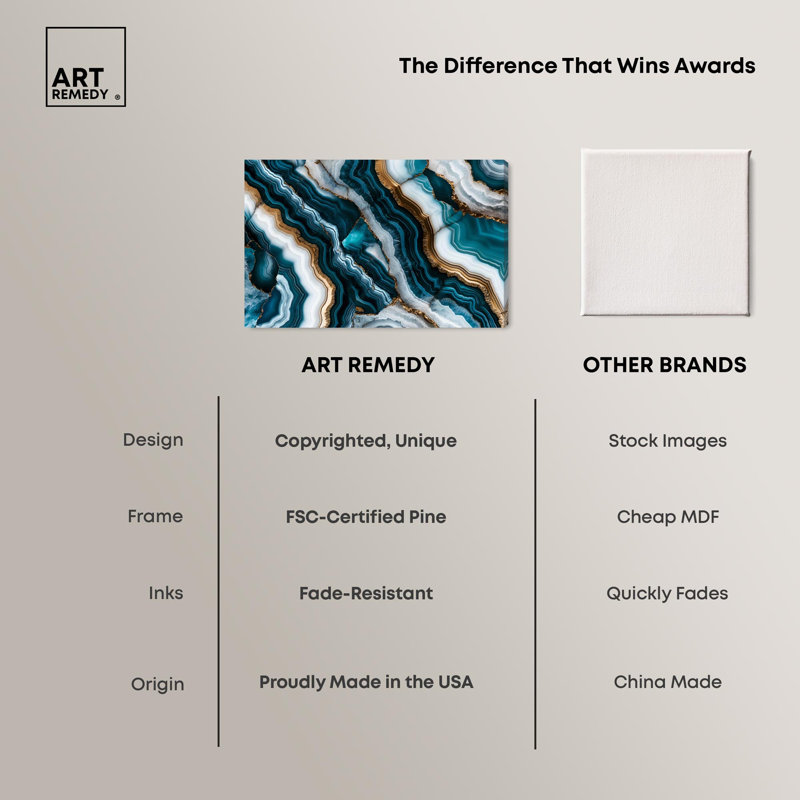 ART REMEDY ®

The Difference That Wins Awards

| | ART REMEDY | OTHER BRANDS |
|---|---|---|
| Design | Copyrighted, Unique | Stock Images |
| Frame | FSC-Certified Pine | Cheap MDF |
| Inks | Fade-Resistant | Quickly Fades |
| Origin | Proudly Made in the USA | China Made |